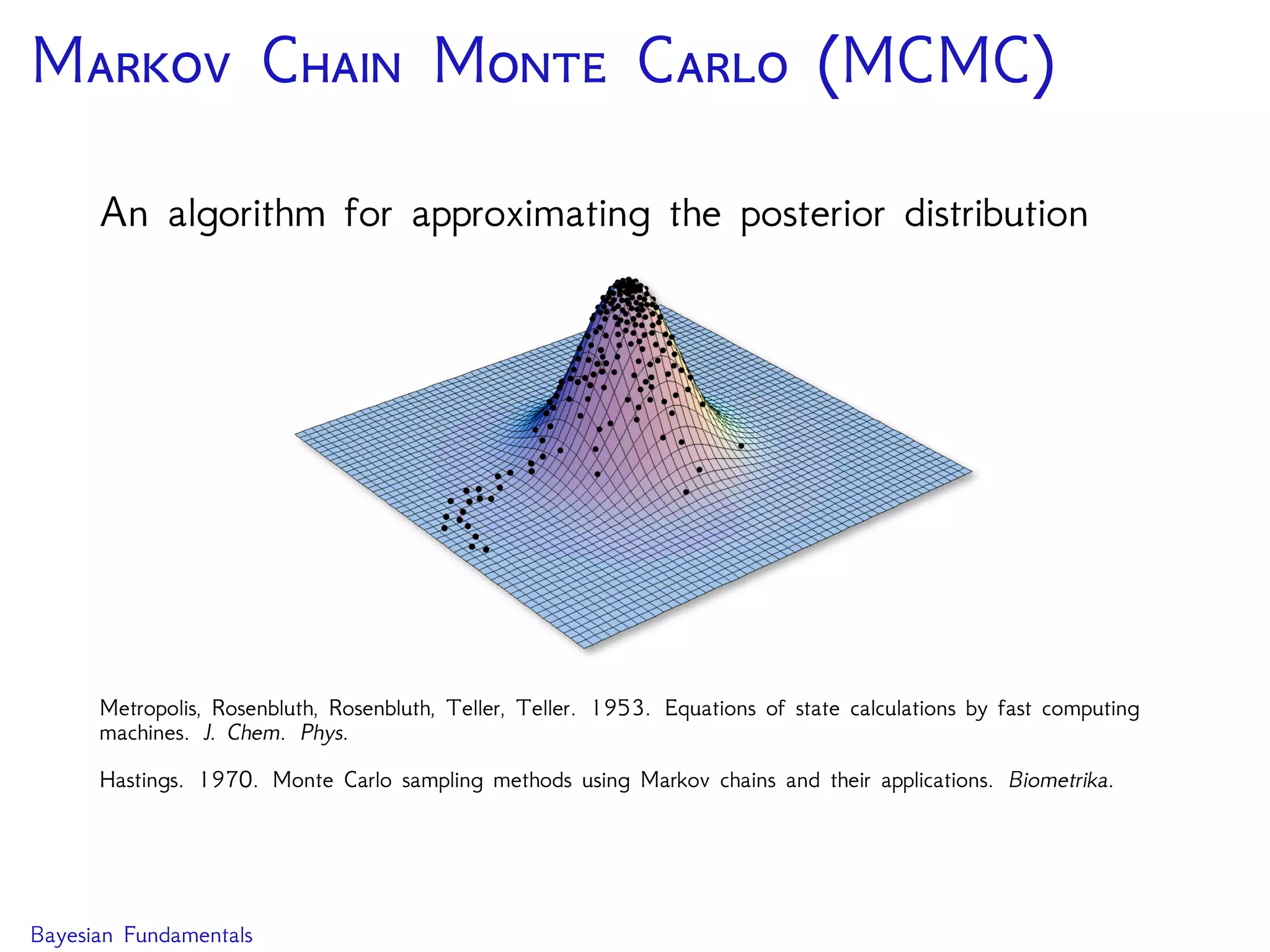 Markov Chain Monte Carlo (MCMC)

An algorithm for approximating the posterior distribution

Metropolis, Rosenbluth, Rosenbluth, Teller, Teller. 1953. Equations of state calculations by fast computing machines. J. Chem. Phys.

Hastings. 1970. Monte Carlo sampling methods using Markov chains and their applications. Biometrika.

Bayesian Fundamentals